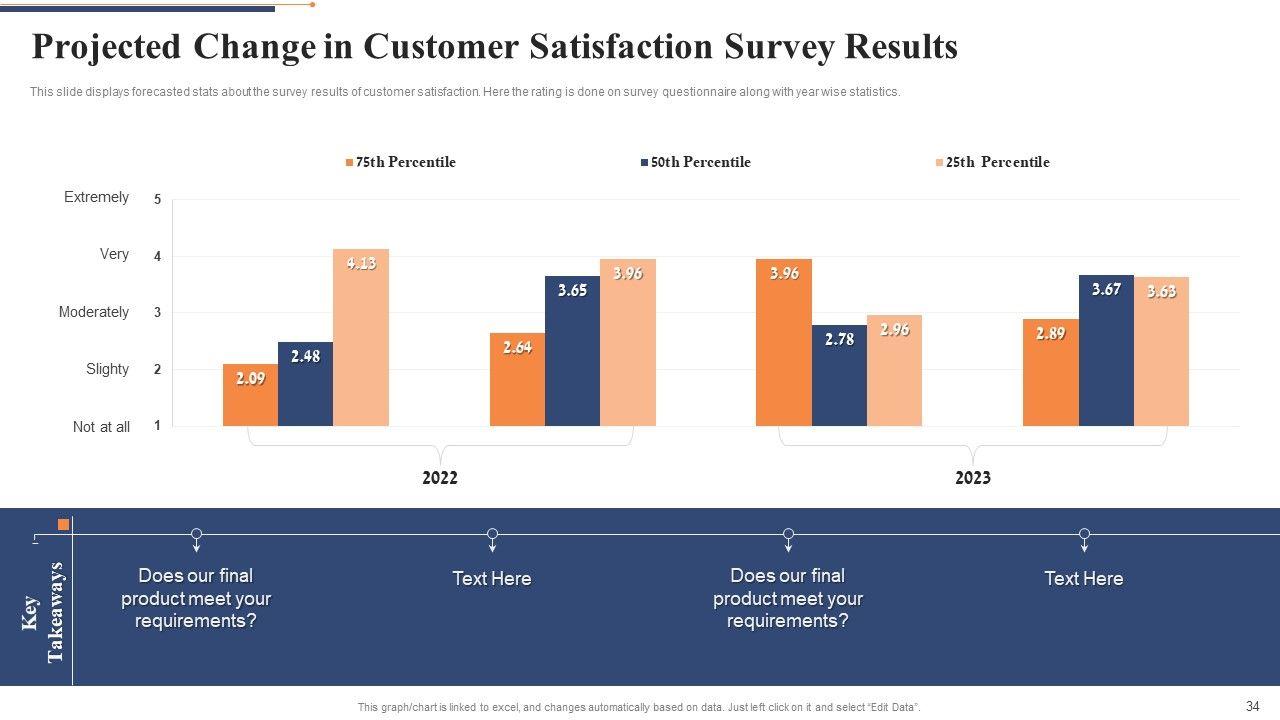 Projected Change in Customer Satisfaction Survey Results

This slide displays forecasted stats about the survey results of customer satisfaction. Here the rating is done on survey questionnaire along with year wise statistics.

75th Percentile
50th Percentile
25th Percentile

Extremely 5
Very 4
Moderately 3
Slighty 2
Not at all 1

2.09
2.48
4.13
2.64
3.65
3.96
3.96
2.78
2.96
2.89
3.67
3.63

2022
2023

Key Takeaways

Does our final product meet your requirements?

Text Here

Does our final product meet your requirements?

Text Here

This graph/chart is linked to excel, and changes automatically based on data. Just left click on it and select "Edit Data".

34